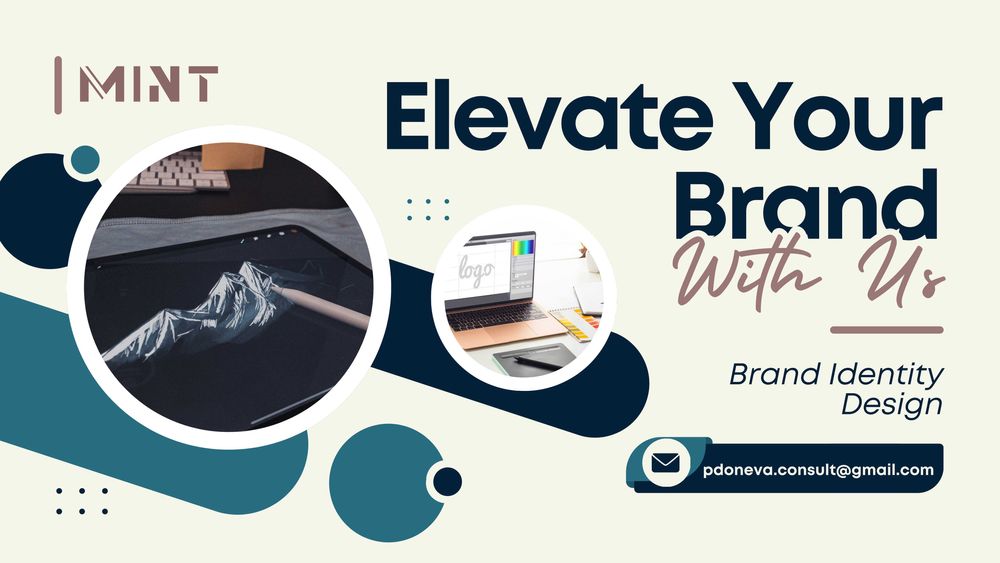 MINT

Elevate Your Brand With Us

logo

Brand Identity Design

pdoneva.consult@gmail.com